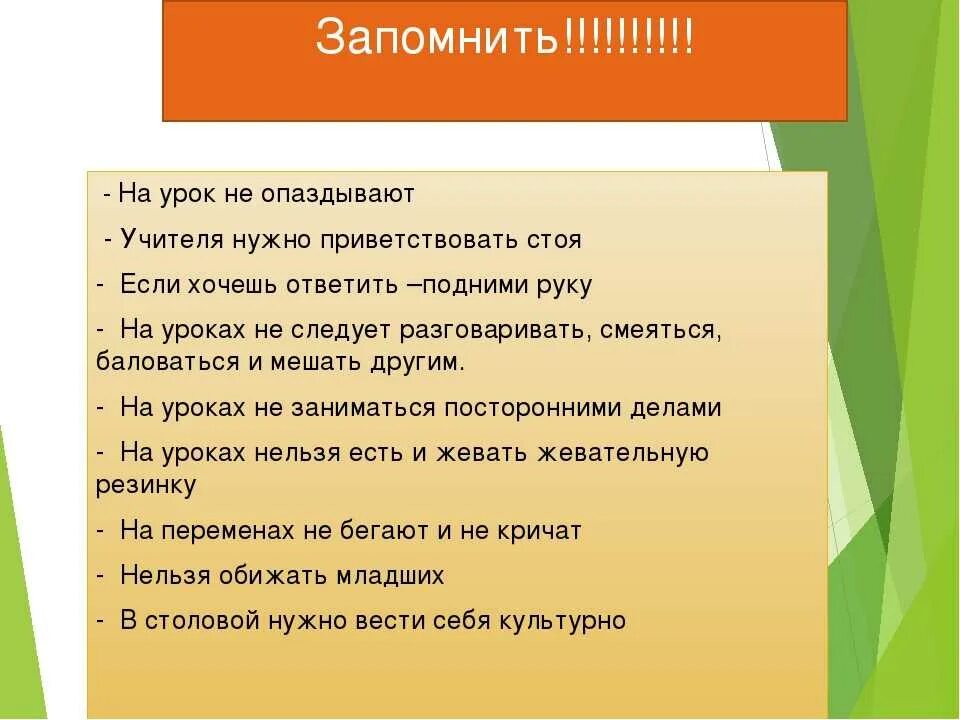 Запомнить!!!!!!!!!!

- На урок не опаздывают

- Учителя нужно приветствовать стоя

- Если хочешь ответить –подними руку

- На уроках не следует разговаривать, смеяться, баловаться и мешать другим.

- На уроках не заниматься посторонними делами

- На уроках нельзя есть и жевать жевательную резинку

- На переменах не бегают и не кричат

- Нельзя обижать младших

- В столовой нужно вести себя культурно